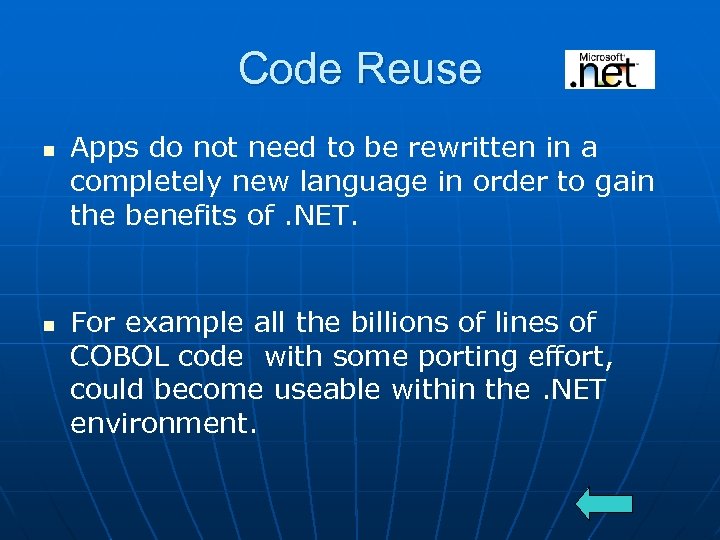 Code Reuse

Microsoft .net

▪ Apps do not need to be rewritten in a completely new language in order to gain the benefits of .NET.

▪ For example all the billions of lines of COBOL code with some porting effort, could become useable within the .NET environment.